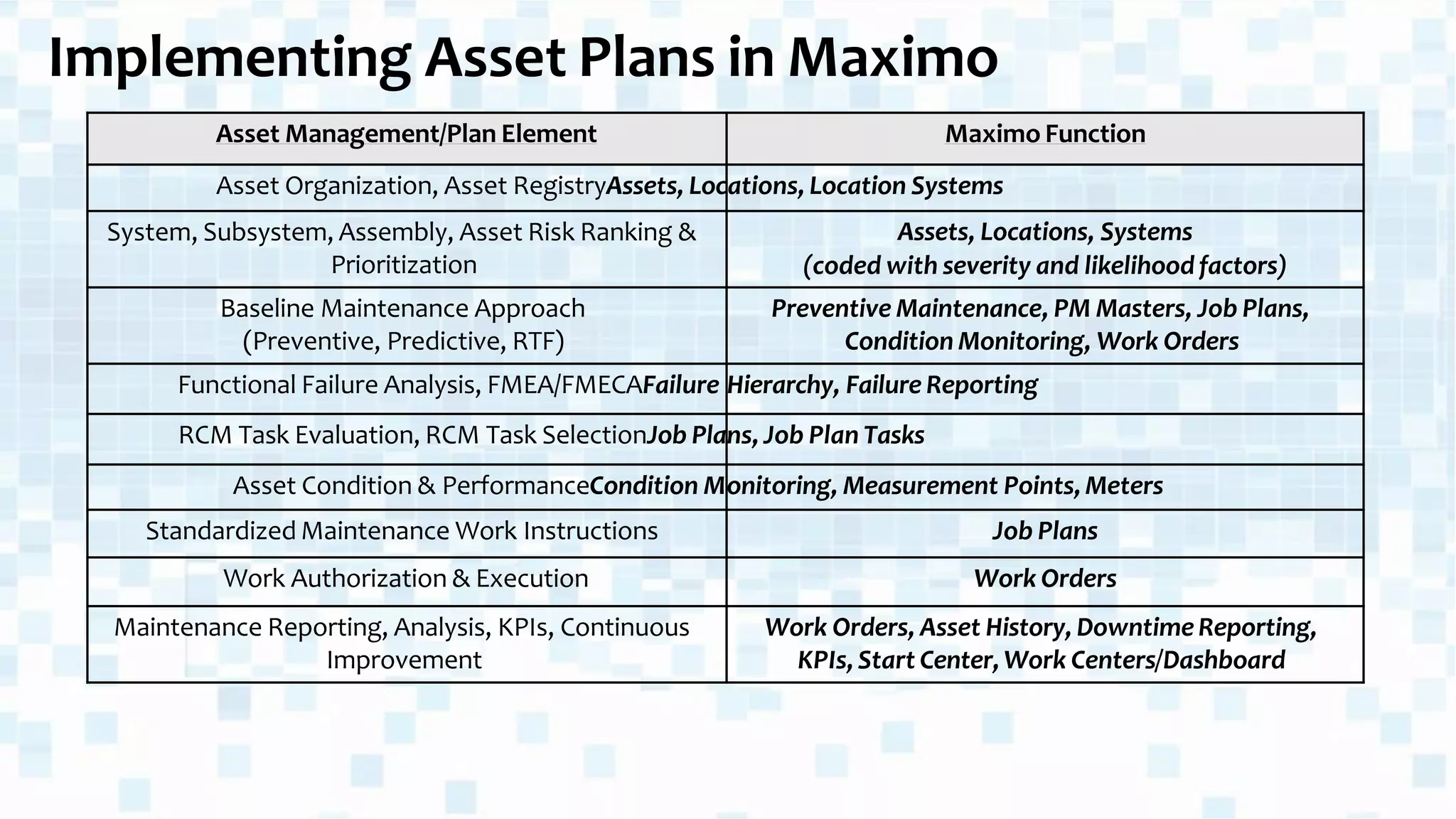 Implementing Asset Plans in Maximo

| Asset Management/Plan Element | Maximo Function |
|---|---|
| Asset Organization, Asset Registry | Assets, Locations, Location Systems |
| System, Subsystem, Assembly, Asset Risk Ranking & Prioritization | Assets, Locations, Systems (coded with severity and likelihood factors) |
| Baseline Maintenance Approach (Preventive, Predictive, RTF) | Preventive Maintenance, PM Masters, Job Plans, Condition Monitoring, Work Orders |
| Functional Failure Analysis, FMEA/FMECA | Failure Hierarchy, Failure Reporting |
| RCM Task Evaluation, RCM Task Selection | Job Plans, Job Plan Tasks |
| Asset Condition & Performance | Condition Monitoring, Measurement Points, Meters |
| Standardized Maintenance Work Instructions | Job Plans |
| Work Authorization & Execution | Work Orders |
| Maintenance Reporting, Analysis, KPIs, Continuous Improvement | Work Orders, Asset History, Downtime Reporting, KPIs, Start Center, Work Centers/Dashboard |